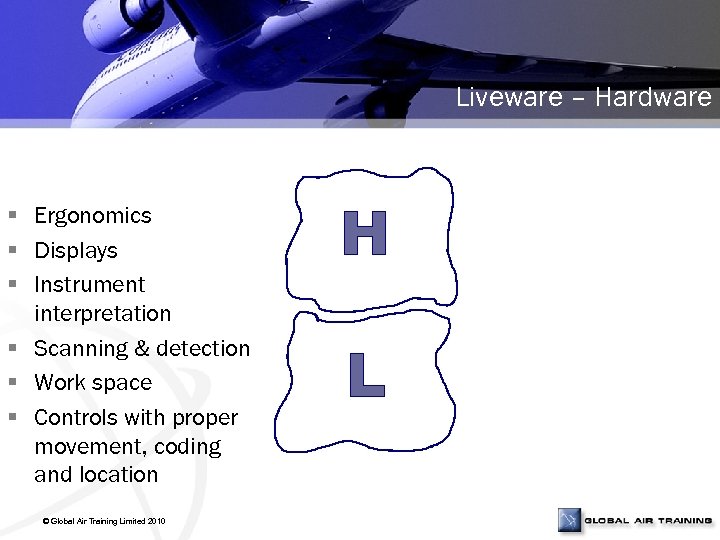 Liveware – Hardware

- Ergonomics
- Displays
- Instrument interpretation
- Scanning & detection
- Work space
- Controls with proper movement, coding and location

H

L

© Global Air Training Limited 2010

GLOBAL AIR TRAINING